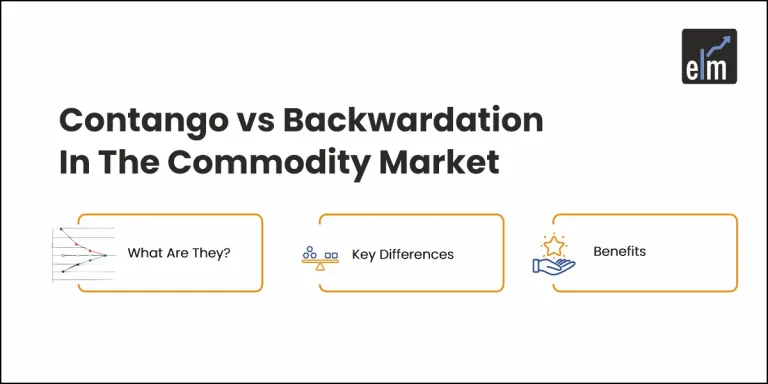 elm

Contango vs Backwardation In The Commodity Market

What Are They?

Key Differences

Benefits